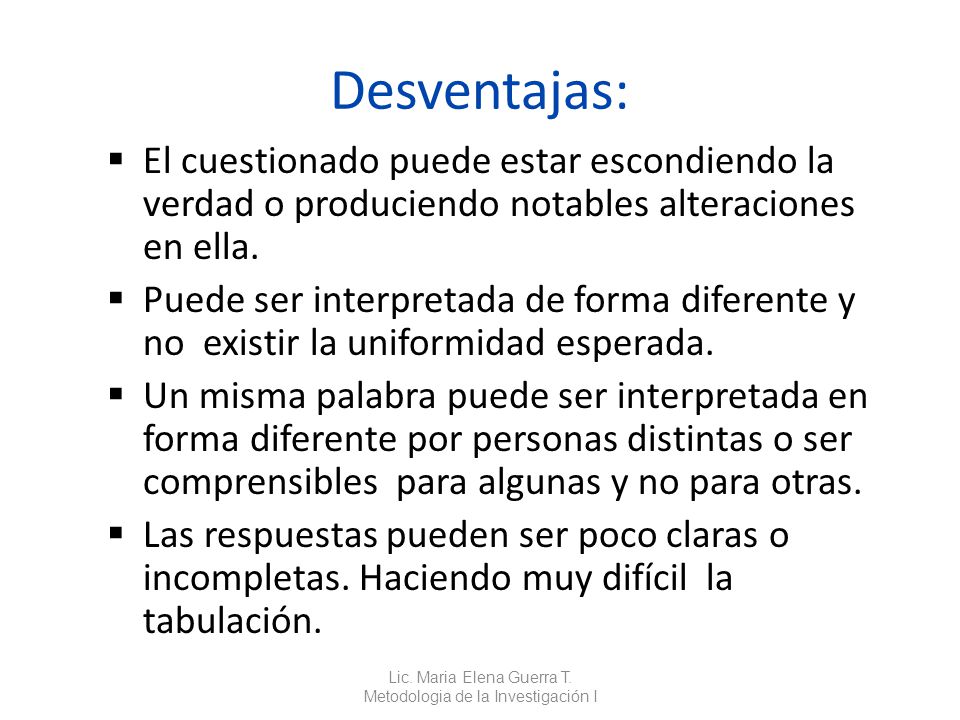 Desventajas:

▪ El cuestionado puede estar escondiendo la verdad o produciendo notables alteraciones en ella.

▪ Puede ser interpretada de forma diferente y no existir la uniformidad esperada.

▪ Un misma palabra puede ser interpretada en forma diferente por personas distintas o ser comprensibles para algunas y no para otras.

▪ Las respuestas pueden ser poco claras o incompletas. Haciendo muy difícil la tabulación.

Lic. Maria Elena Guerra T.
Metodologia de la Investigación I